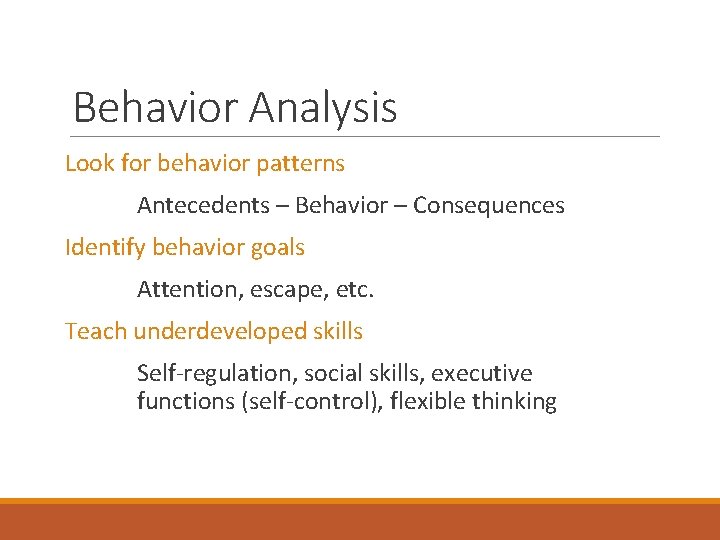 Behavior Analysis

Look for behavior patterns

Antecedents – Behavior – Consequences

Identify behavior goals

Attention, escape, etc.

Teach underdeveloped skills

Self-regulation, social skills, executive functions (self-control), flexible thinking